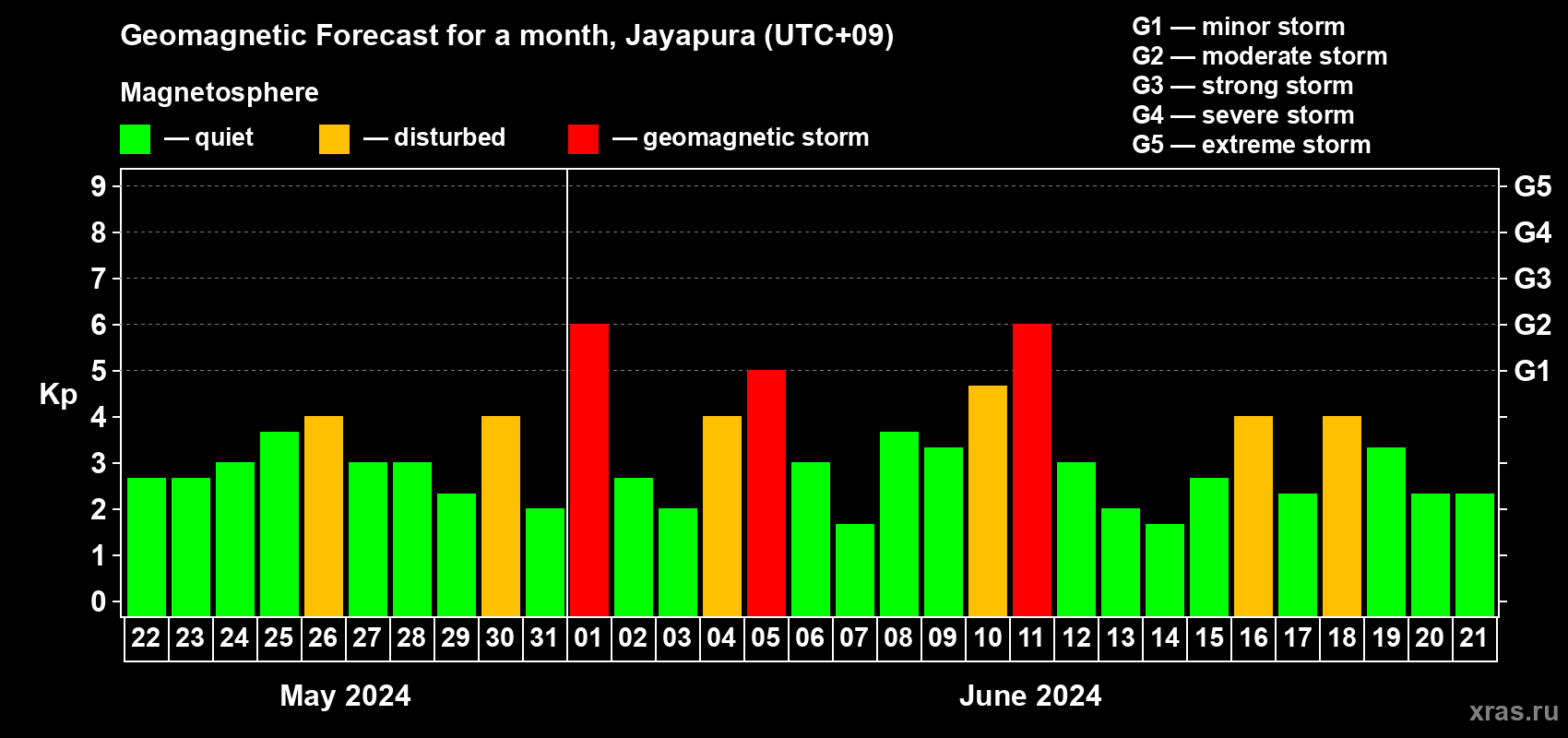 Geomagnetic Forecast for a month, Jayapura (UTC+09)

Magnetosphere

— quiet — disturbed — geomagnetic storm

G1 — minor storm
G2 — moderate storm
G3 — strong storm
G4 — severe storm
G5 — extreme storm

Kp

9 8 7 6 5 4 3 2 1 0

G5 G4 G3 G2 G1

22 23 24 25 26 27 28 29 30 31 01 02 03 04 05 06 07 08 09 10 11 12 13 14 15 16 17 18 19 20 21

May 2024

June 2024

xras.ru